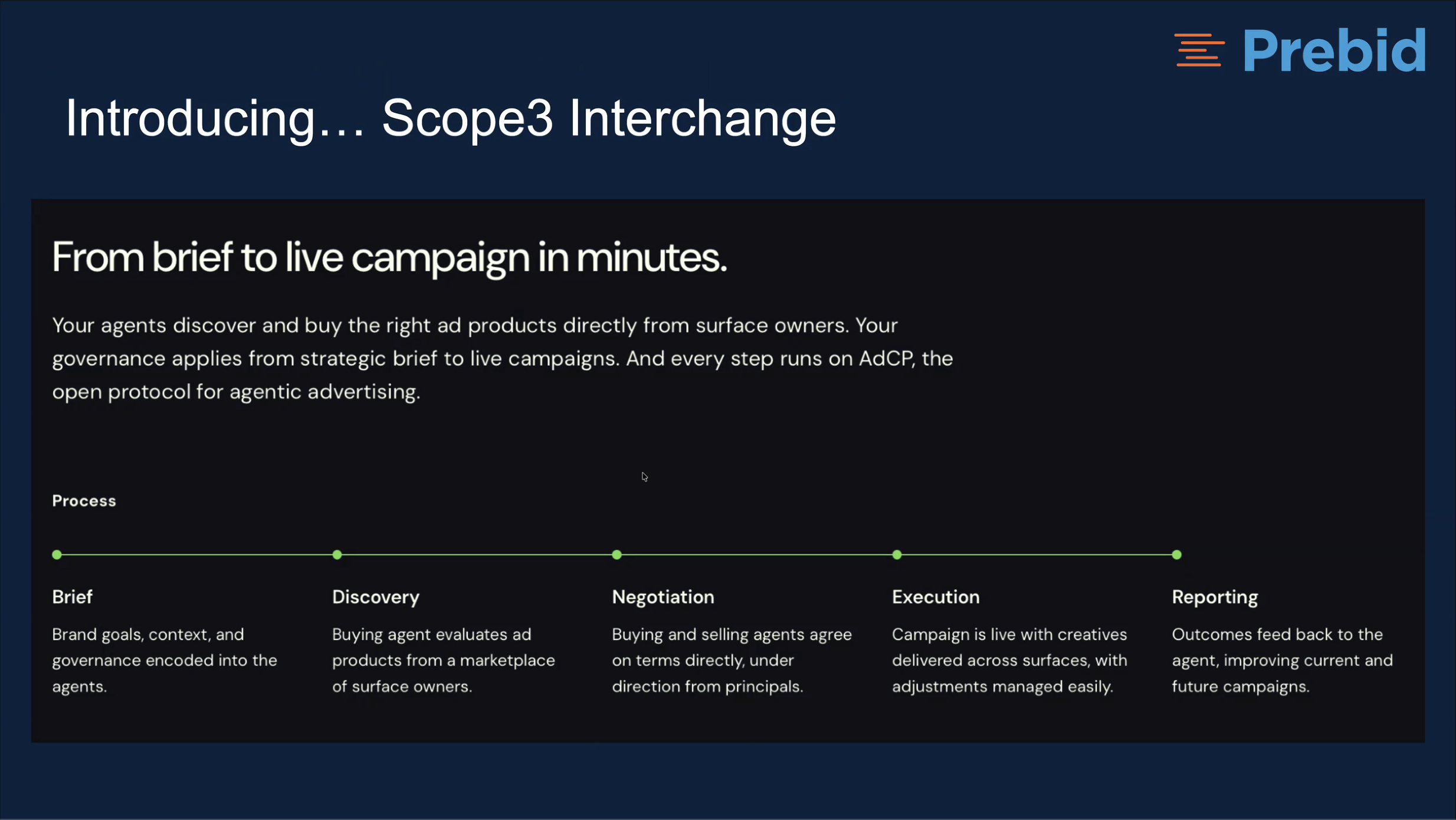 Prebid

Introducing… Scope3 Interchange

From brief to live campaign in minutes.

Your agents discover and buy the right ad products directly from surface owners. Your governance applies from strategic brief to live campaigns. And every step runs on AdCP, the open protocol for agentic advertising.

Process

Brief

Brand goals, context, and governance encoded into the agents.

Discovery

Buying agent evaluates ad products from a marketplace of surface owners.

Negotiation

Buying and selling agents agree on terms directly, under direction from principals.

Execution

Campaign is live with creatives delivered across surfaces, with adjustments managed easily.

Reporting

Outcomes feed back to the agent, improving current and future campaigns.